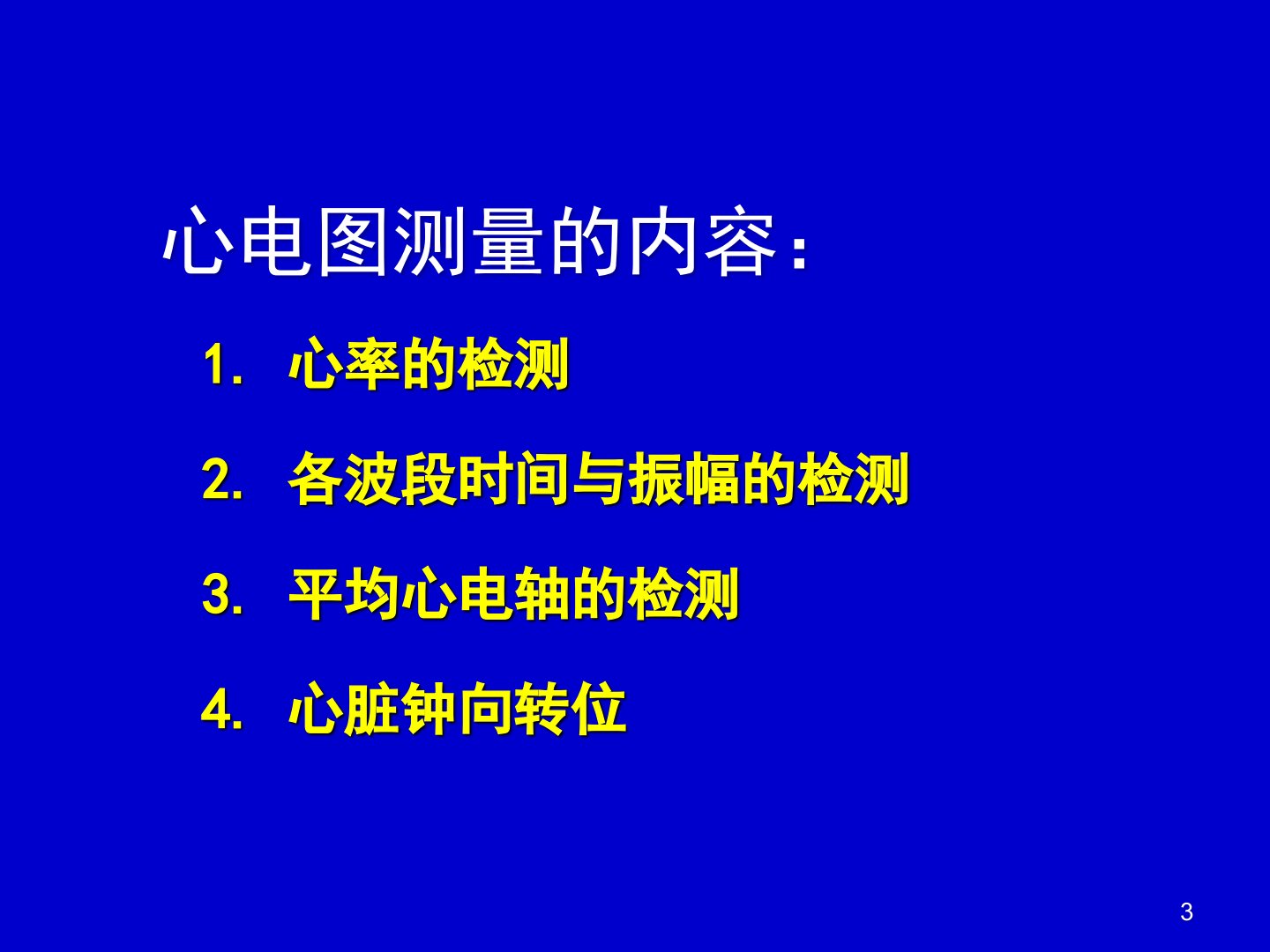 心电图测量的内容：

1. 心率的检测

2. 各波段时间与振幅的检测

3. 平均心电轴的检测

4. 心脏钟向转位

3